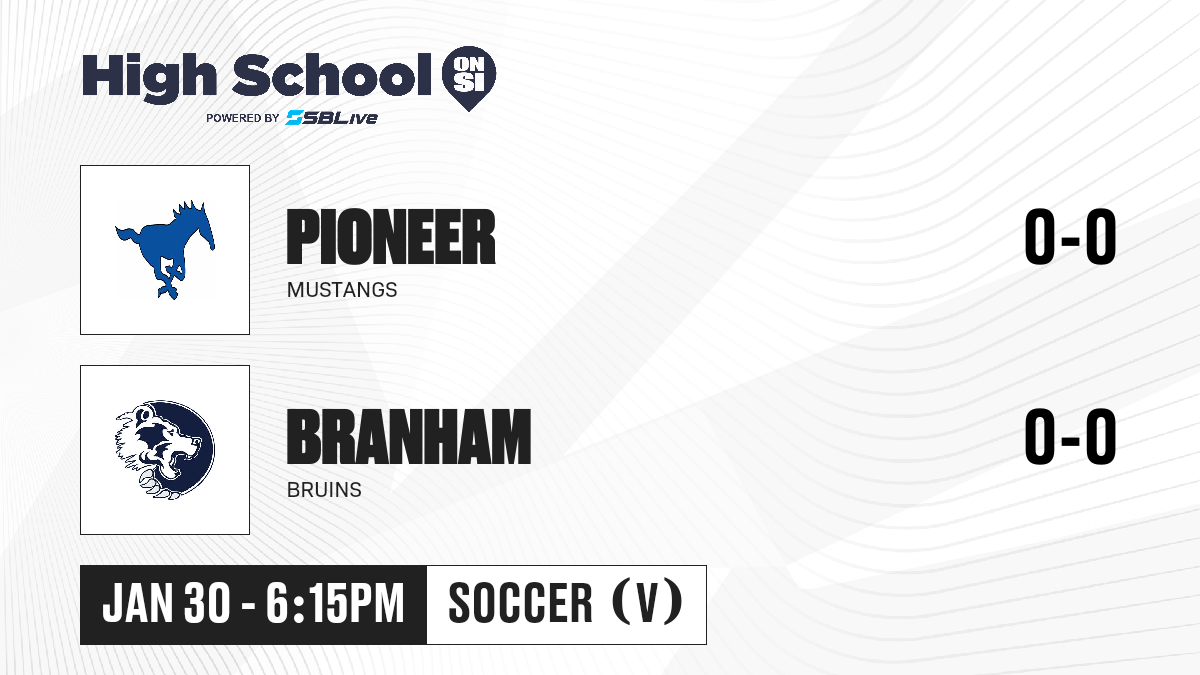 High School ON SI
POWERED BY SBLive

PIONEER
MUSTANGS
0-0

BRANHAM
BRUINS
0-0

JAN 30 - 6:15PM
SOCCER (V)